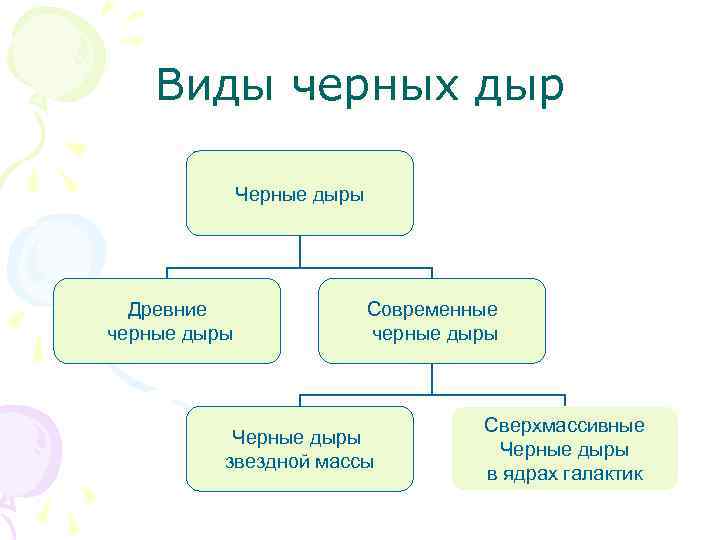 Виды черных дыр

Черные дыры

Древние черные дыры

Современные черные дыры

Черные дыры звездной массы

Сверхмассивные Черные дыры в ядрах галактик